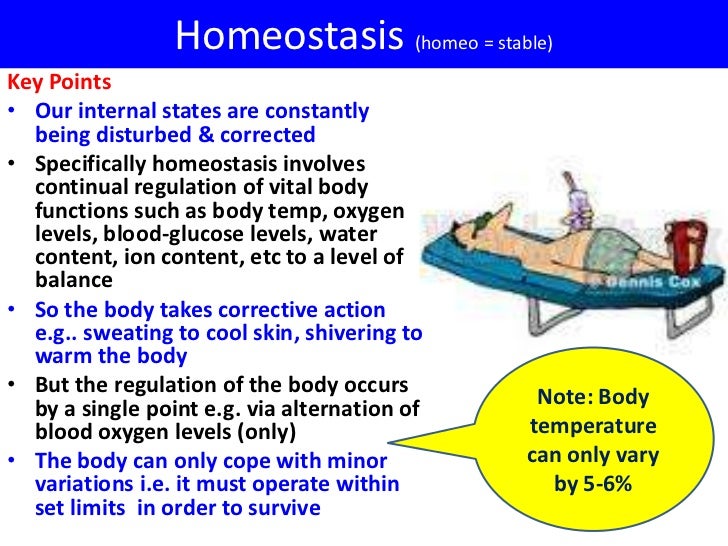 Homeostasis (homeo = stable)

Key Points

• Our internal states are constantly being disturbed & corrected

• Specifically homeostasis involves continual regulation of vital body functions such as body temp, oxygen levels, blood-glucose levels, water content, ion content, etc to a level of balance

• So the body takes corrective action e.g.. sweating to cool skin, shivering to warm the body

• But the regulation of the body occurs by a single point e.g. via alternation of blood oxygen levels (only)

• The body can only cope with minor variations i.e. it must operate within set limits in order to survive

© Dennis Cox

Note: Body temperature can only vary by 5-6%